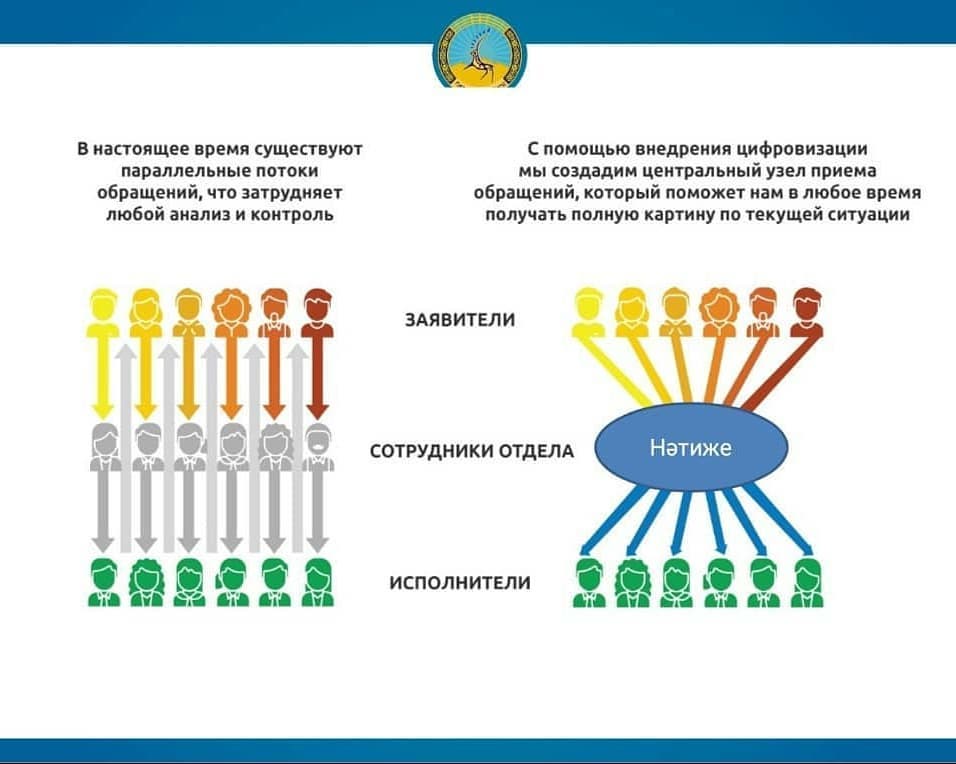 В настоящее время существуют параллельные потоки обращений, что затрудняет любой анализ и контроль

С помощью внедрения цифровизации мы создадим центральный узел приема обращений, который поможет нам в любое время получать полную картину по текущей ситуации

ЗАЯВИТЕЛИ

СОТРУДНИКИ ОТДЕЛА

Нәтиже

ИСПОЛНИТЕЛИ